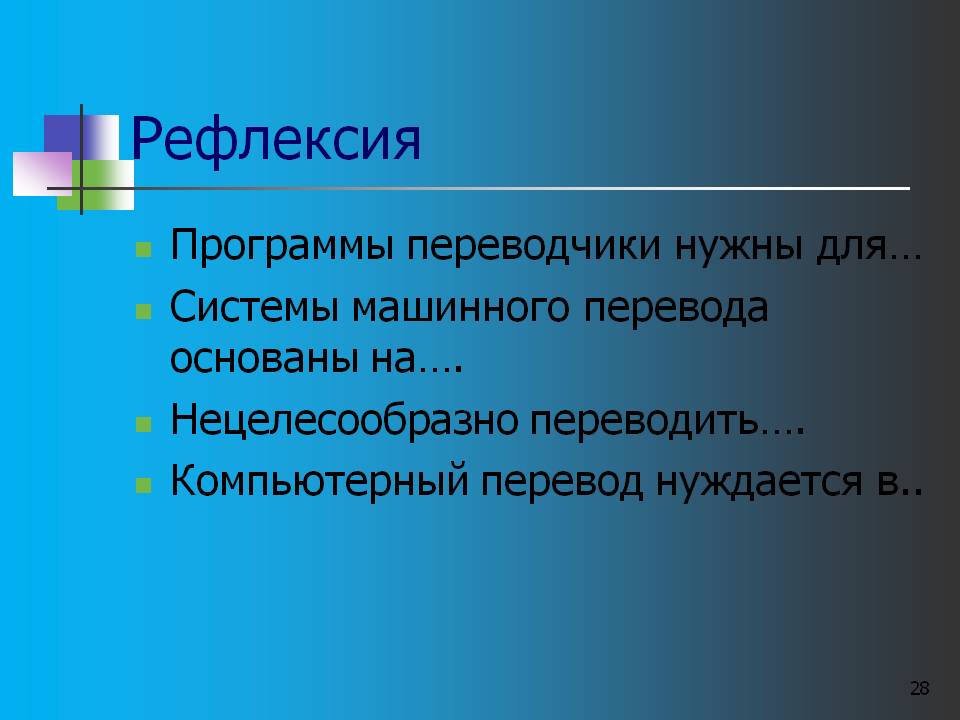 Рефлексия

- Программы переводчики нужны для…
- Системы машинного перевода основаны на….
- Нецелесообразно переводить….
- Компьютерный перевод нуждается в..

28